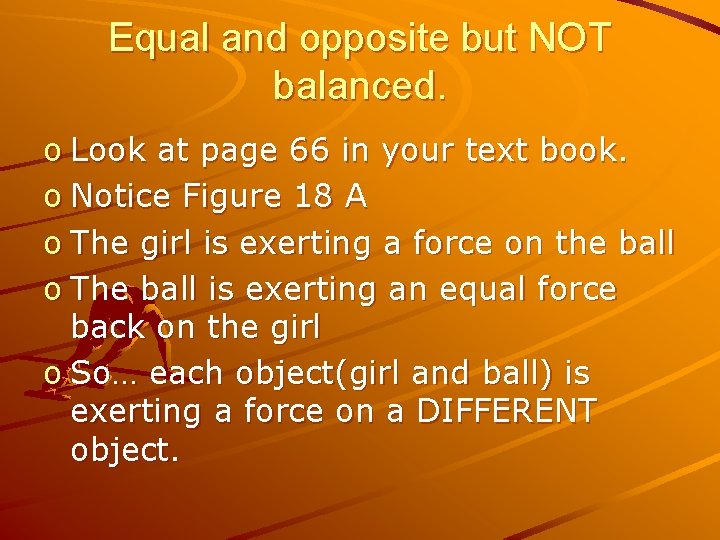 Equal and opposite but NOT balanced.

o Look at page 66 in your text book.
o Notice Figure 18 A
o The girl is exerting a force on the ball
o The ball is exerting an equal force back on the girl
o So… each object(girl and ball) is exerting a force on a DIFFERENT object.